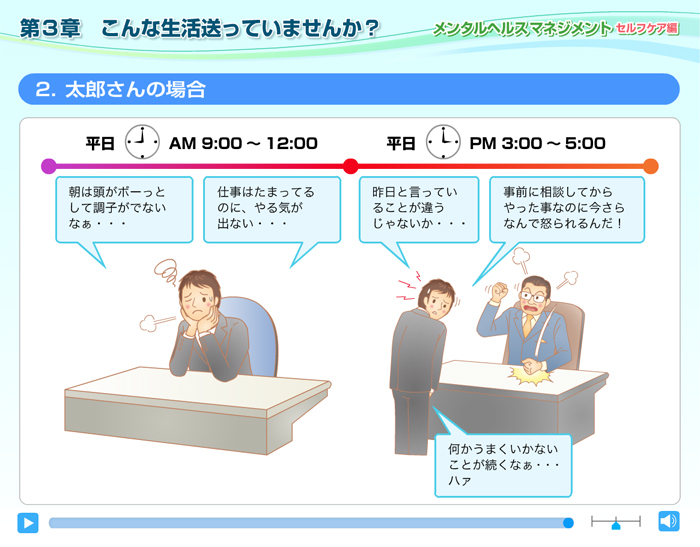 第3章　こんな生活送っていませんか？

メンタルヘルスマネジメント セルフケア編

2. 太郎さんの場合

平日 AM 9:00 ～ 12:00

平日 PM 3:00 ～ 5:00

朝は頭がボーっとして調子がでないなぁ・・・

仕事はたまってるのに、やる気が出ない・・・

昨日と言っていることが違うじゃないか・・・

事前に相談してからやった事なのに今さらなんで怒られるんだ！

何かうまくいかないことが続くなぁ・・・ハァ